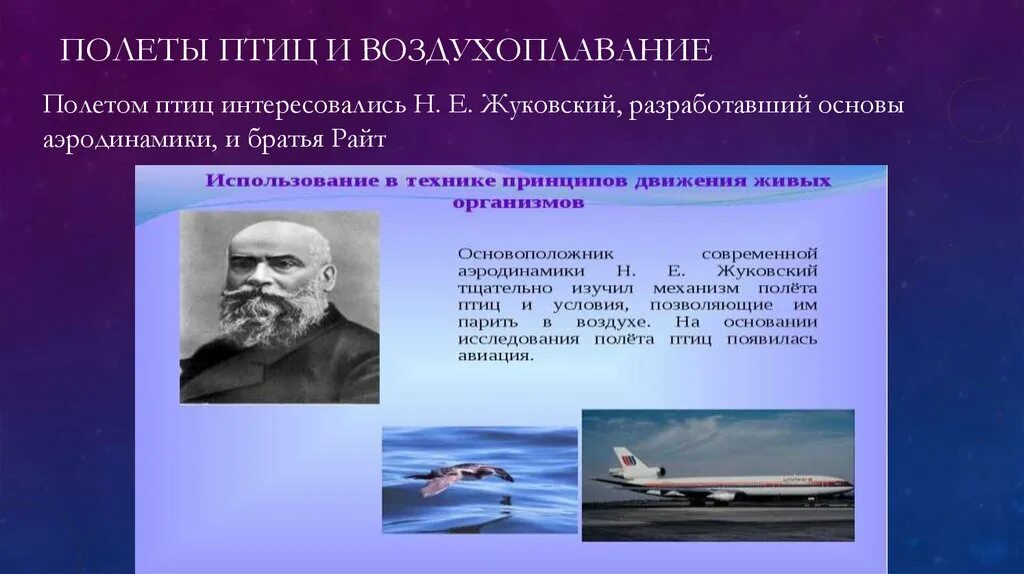 ПОЛЕТЫ ПТИЦ И ВОЗДУХОПЛАВАНИЕ

Полетом птиц интересовались Н. Е. Жуковский, разработавший основы аэродинамики, и братья Райт

Использование в технике принципов движения живых организмов

Основоположник современной аэродинамики Н. Е. Жуковский тщательно изучил механизм полёта птиц и условия, позволяющие им парить в воздухе. На основании исследования полёта птиц появилась авиация.